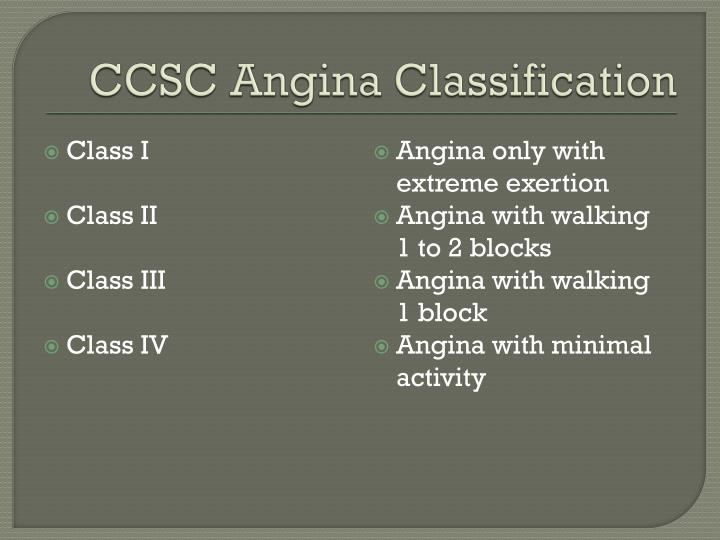 CCSC Angina Classification

Class I

Class II

Class III

Class IV

Angina only with extreme exertion

Angina with walking 1 to 2 blocks

Angina with walking 1 block

Angina with minimal activity